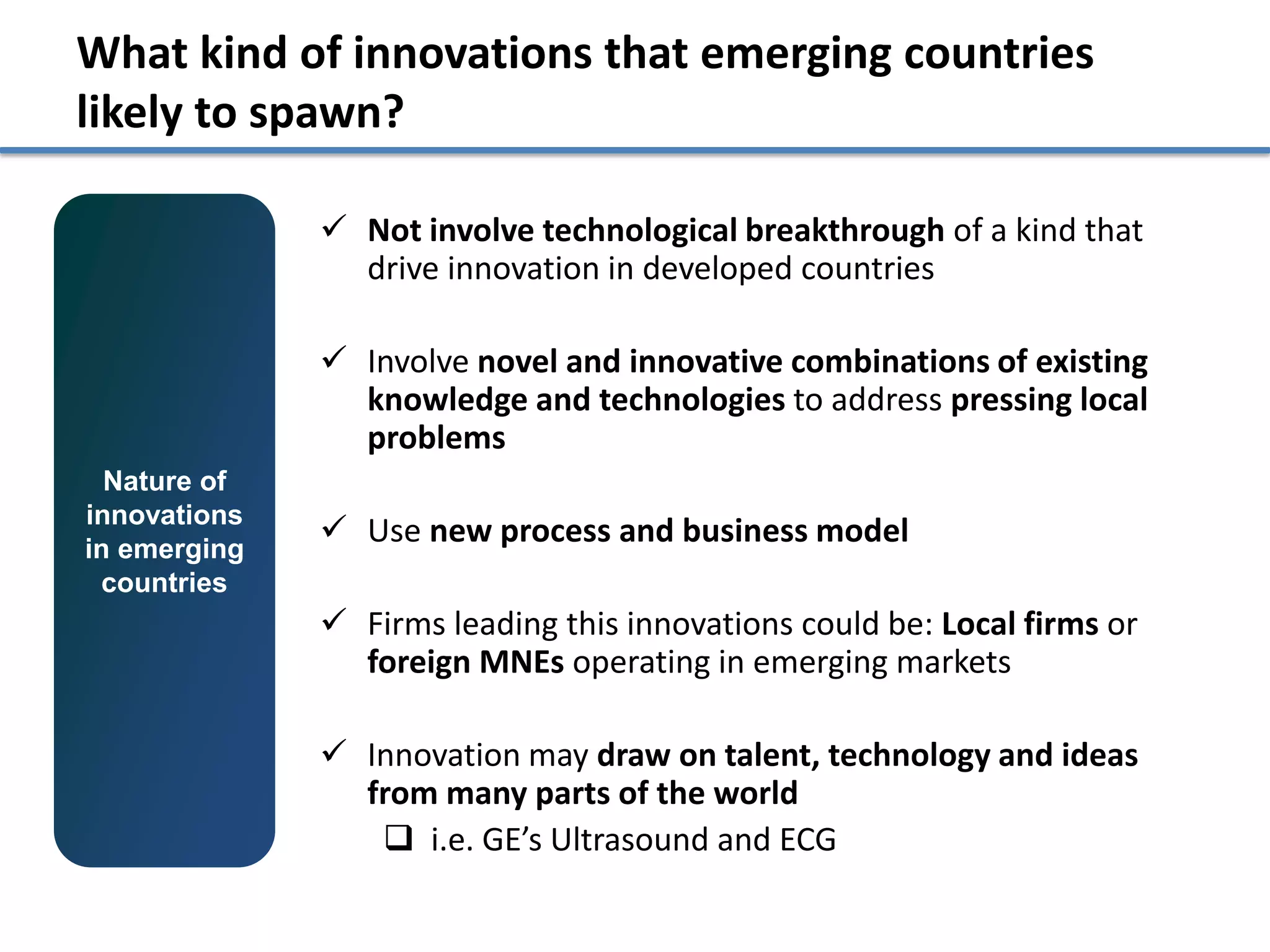 What kind of innovations that emerging countries likely to spawn?

Nature of innovations in emerging countries

✓ Not involve technological breakthrough of a kind that drive innovation in developed countries

✓ Involve novel and innovative combinations of existing knowledge and technologies to address pressing local problems

✓ Use new process and business model

✓ Firms leading this innovations could be: Local firms or foreign MNEs operating in emerging markets

✓ Innovation may draw on talent, technology and ideas from many parts of the world

❑ i.e. GE's Ultrasound and ECG